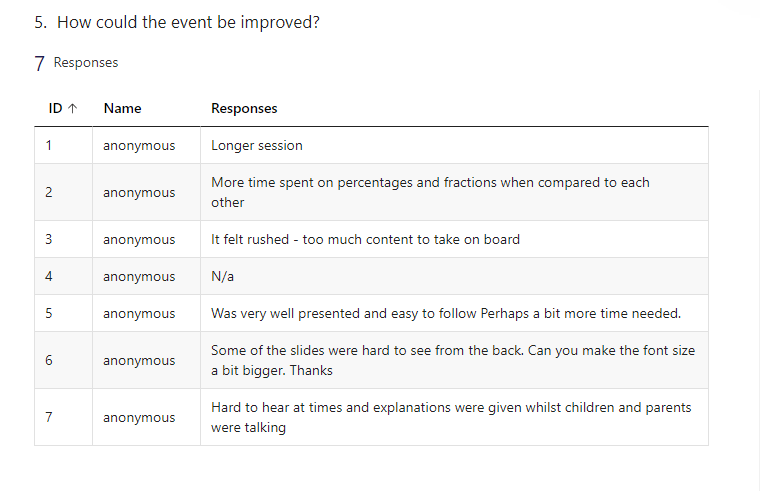 5. How could the event be improved?

7 Responses

| ID ↑ | Name | Responses |
|---|---|---|
| 1 | anonymous | Longer session |
| 2 | anonymous | More time spent on percentages and fractions when compared to each other |
| 3 | anonymous | It felt rushed - too much content to take on board |
| 4 | anonymous | N/a |
| 5 | anonymous | Was very well presented and easy to follow Perhaps a bit more time needed. |
| 6 | anonymous | Some of the slides were hard to see from the back. Can you make the font size a bit bigger. Thanks |
| 7 | anonymous | Hard to hear at times and explanations were given whilst children and parents were talking |